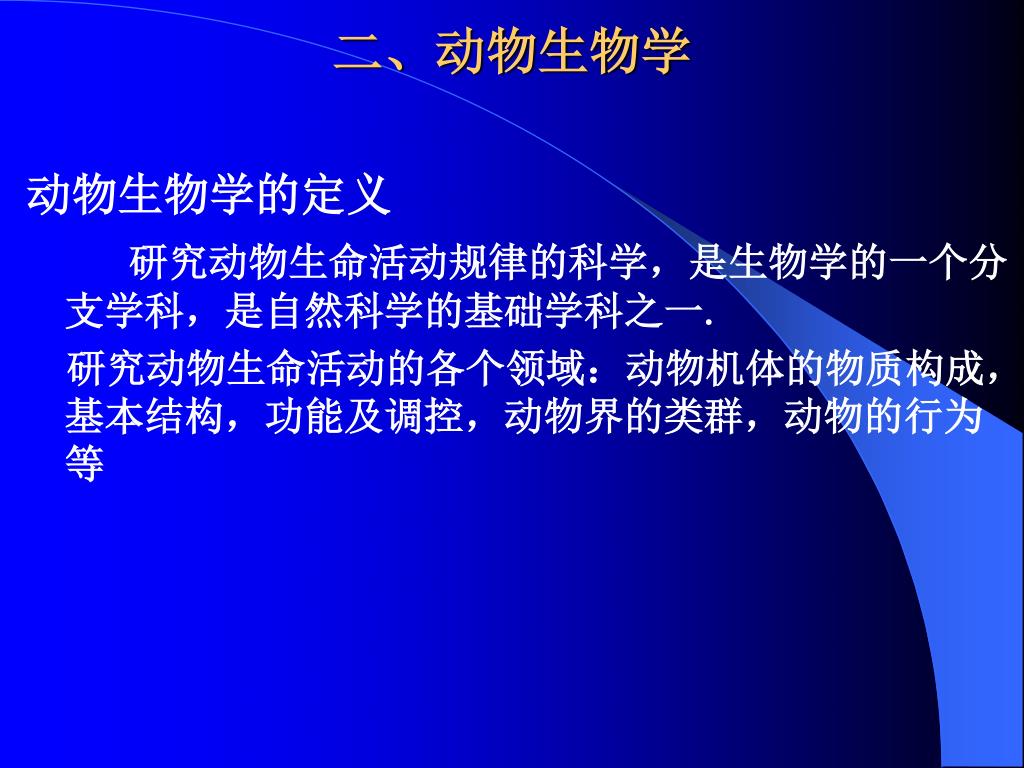 二、动物生物学

动物生物学的定义

研究动物生命活动规律的科学，是生物学的一个分支学科，是自然科学的基础学科之一.

研究动物生命活动的各个领域：动物机体的物质构成，基本结构，功能及调控，动物界的类群，动物的行为等